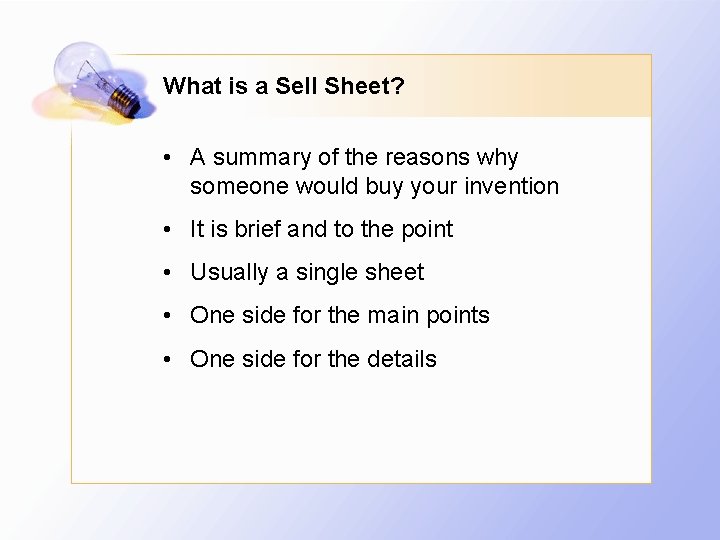 What is a Sell Sheet?

• A summary of the reasons why someone would buy your invention

• It is brief and to the point

• Usually a single sheet

• One side for the main points

• One side for the details